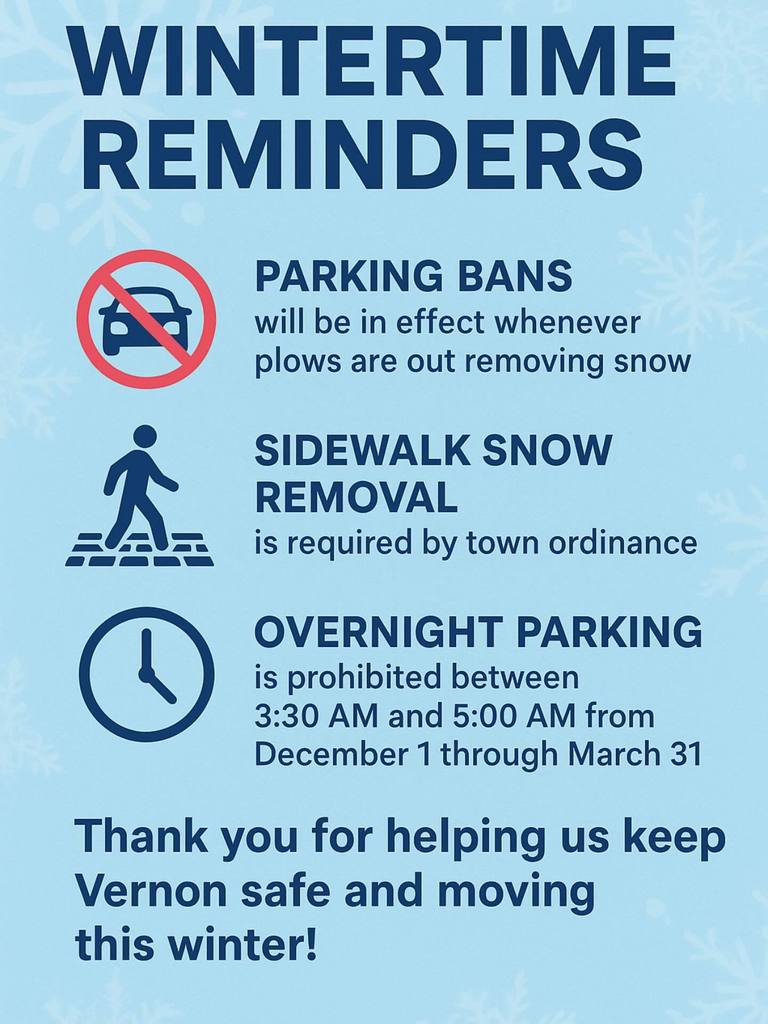 WINTERTIME REMINDERS

PARKING BANS
will be in effect whenever plows are out removing snow

SIDEWALK SNOW REMOVAL
is required by town ordinance

OVERNIGHT PARKING
is prohibited between 3:30 AM and 5:00 AM from December 1 through March 31

Thank you for helping us keep Vernon safe and moving this winter!